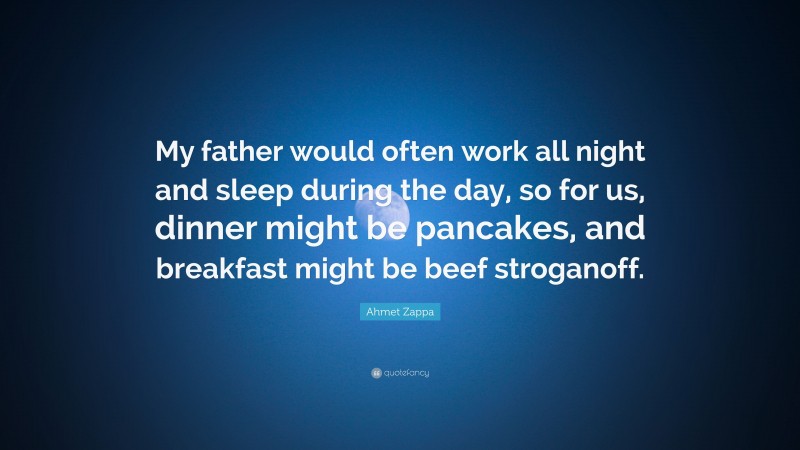 My father would often work all night and sleep during the day, so for us, dinner might be pancakes, and breakfast might be beef stroganoff.

Ahmet Zappa

quotefancy